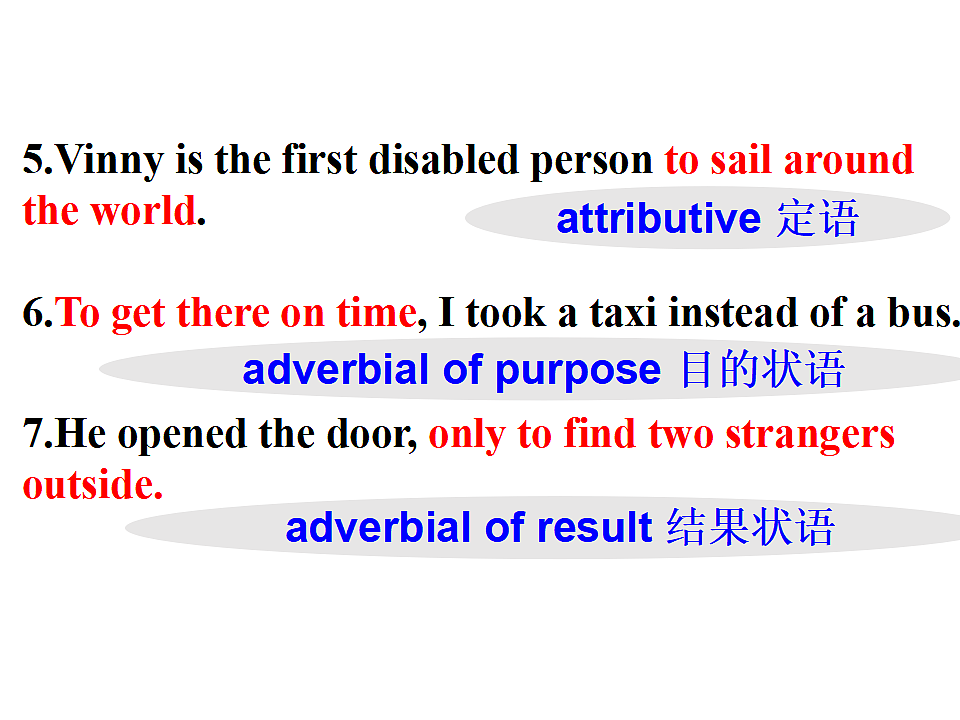 5.Vinny is the first disabled person to sail around the world.

attributive 定语

6.To get there on time, I took a taxi instead of a bus.

adverbial of purpose 目的状语

7.He opened the door, only to find two strangers outside.

adverbial of result 结果状语